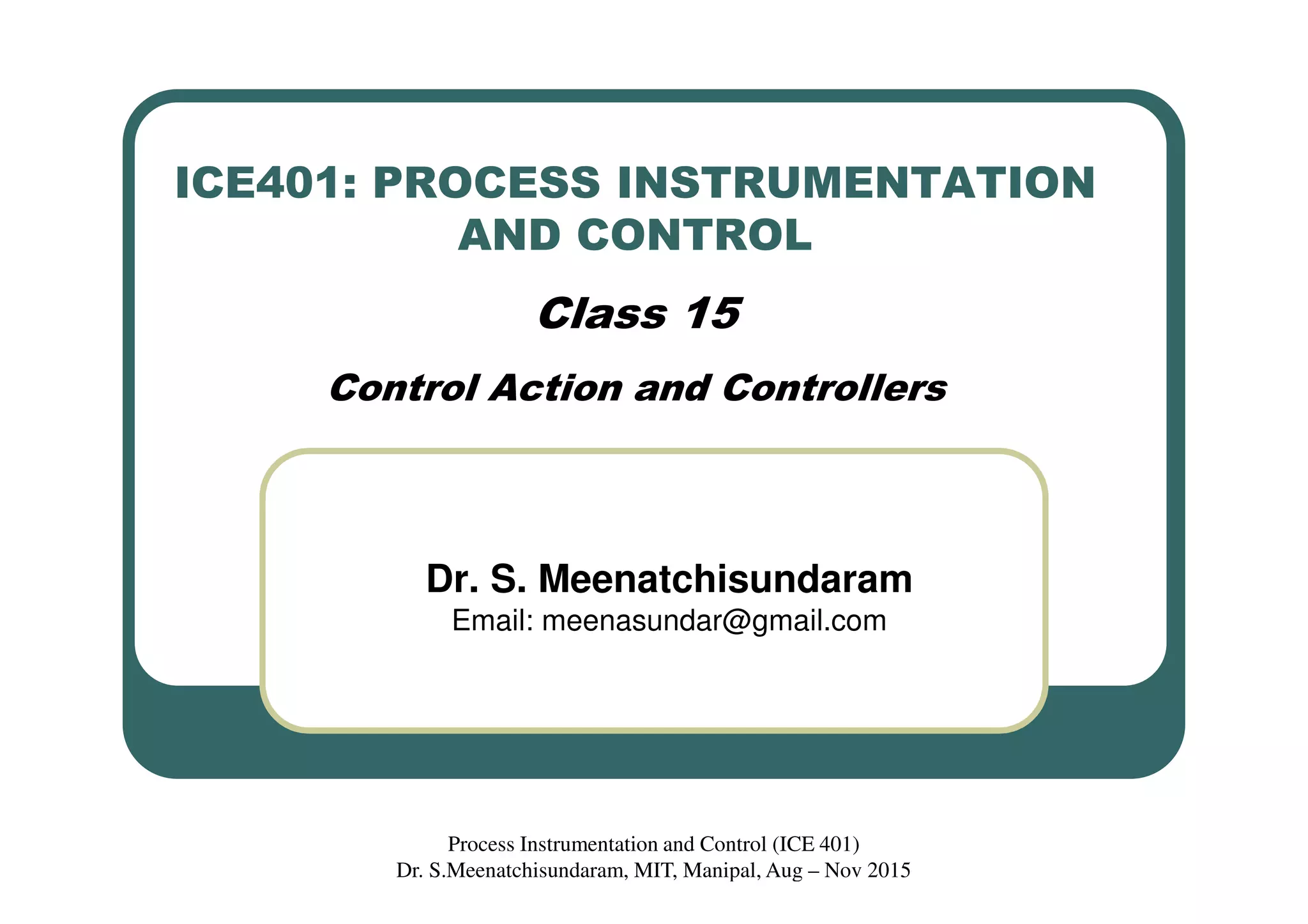 ICE401: PROCESS INSTRUMENTATION AND CONTROL

Class 15

Control Action and Controllers

Dr. S. Meenatchisundaram
Email: meenasundar@gmail.com

Process Instrumentation and Control (ICE 401)
Dr. S.Meenatchisundaram, MIT, Manipal, Aug – Nov 2015